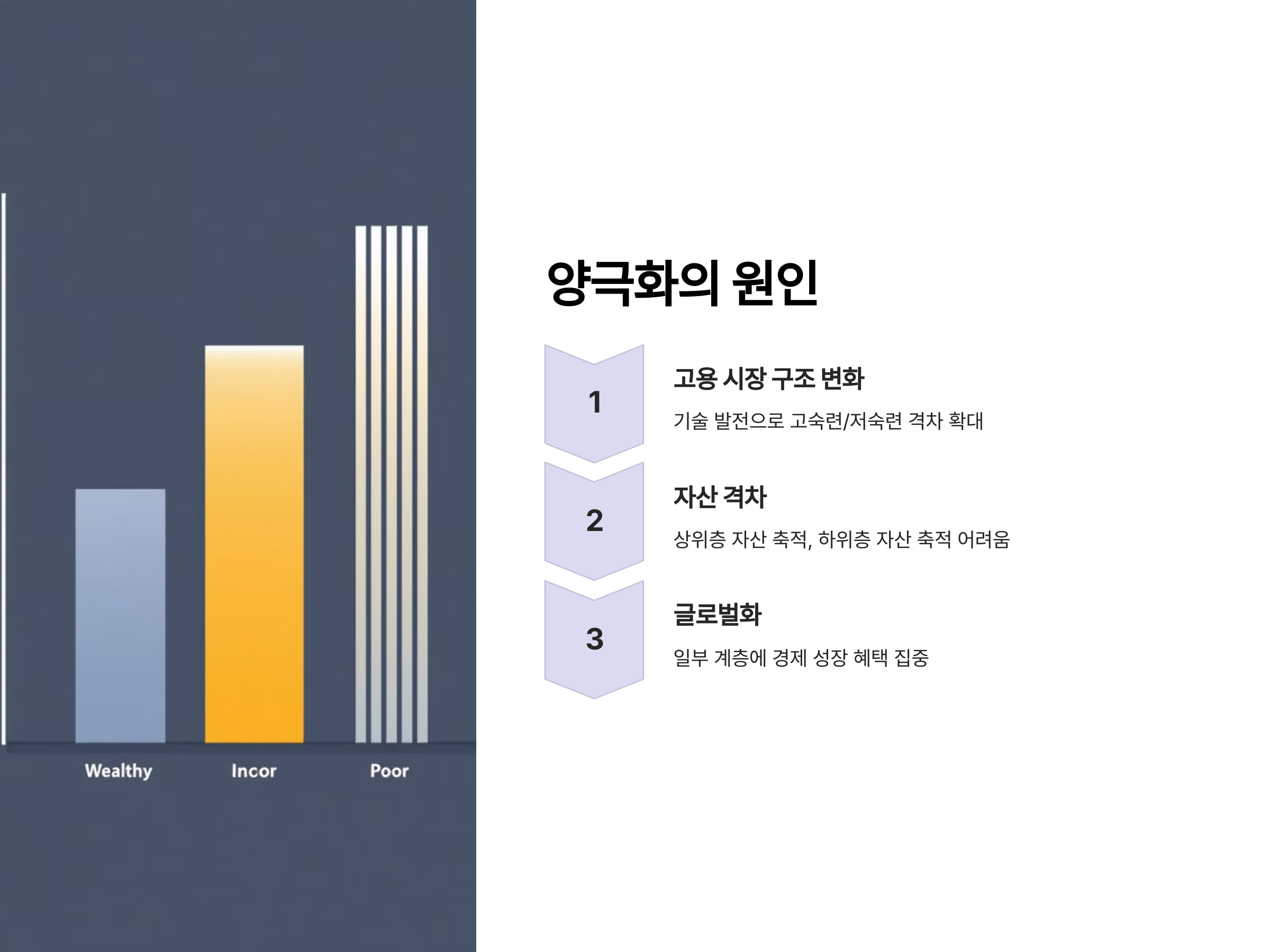 Wealthy
Incor
Poor

양극화의 원인

1

고용 시장 구조 변화

기술 발전으로 고숙련/저숙련 격차 확대

2

자산 격차

상위층 자산 축적, 하위층 자산 축적 어려움

3

글로벌화

일부 계층에 경제 성장 혜택 집중